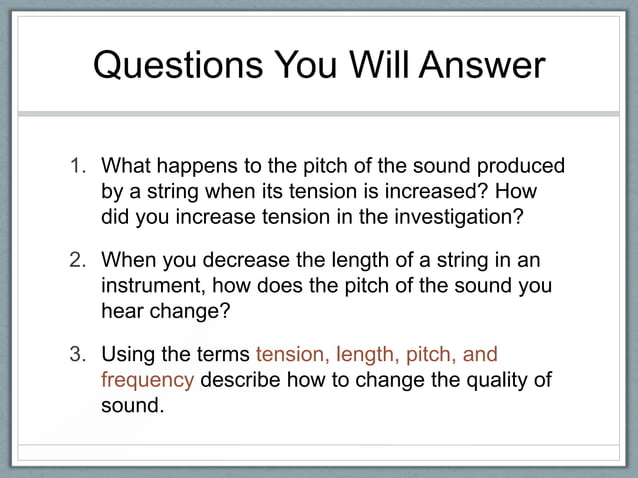 Questions You Will Answer

1. What happens to the pitch of the sound produced by a string when its tension is increased? How did you increase tension in the investigation?

2. When you decrease the length of a string in an instrument, how does the pitch of the sound you hear change?

3. Using the terms tension, length, pitch, and frequency describe how to change the quality of sound.